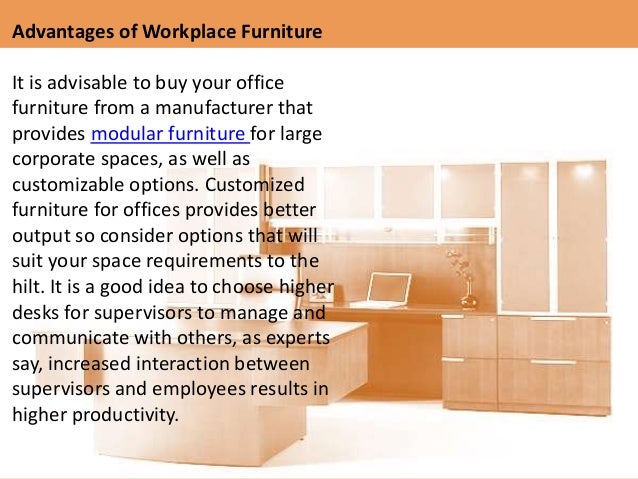 Advantages of Workplace Furniture

It is advisable to buy your office furniture from a manufacturer that provides modular furniture for large corporate spaces, as well as customizable options. Customized furniture for offices provides better output so consider options that will suit your space requirements to the hilt. It is a good idea to choose higher desks for supervisors to manage and communicate with others, as experts say, increased interaction between supervisors and employees results in higher productivity.